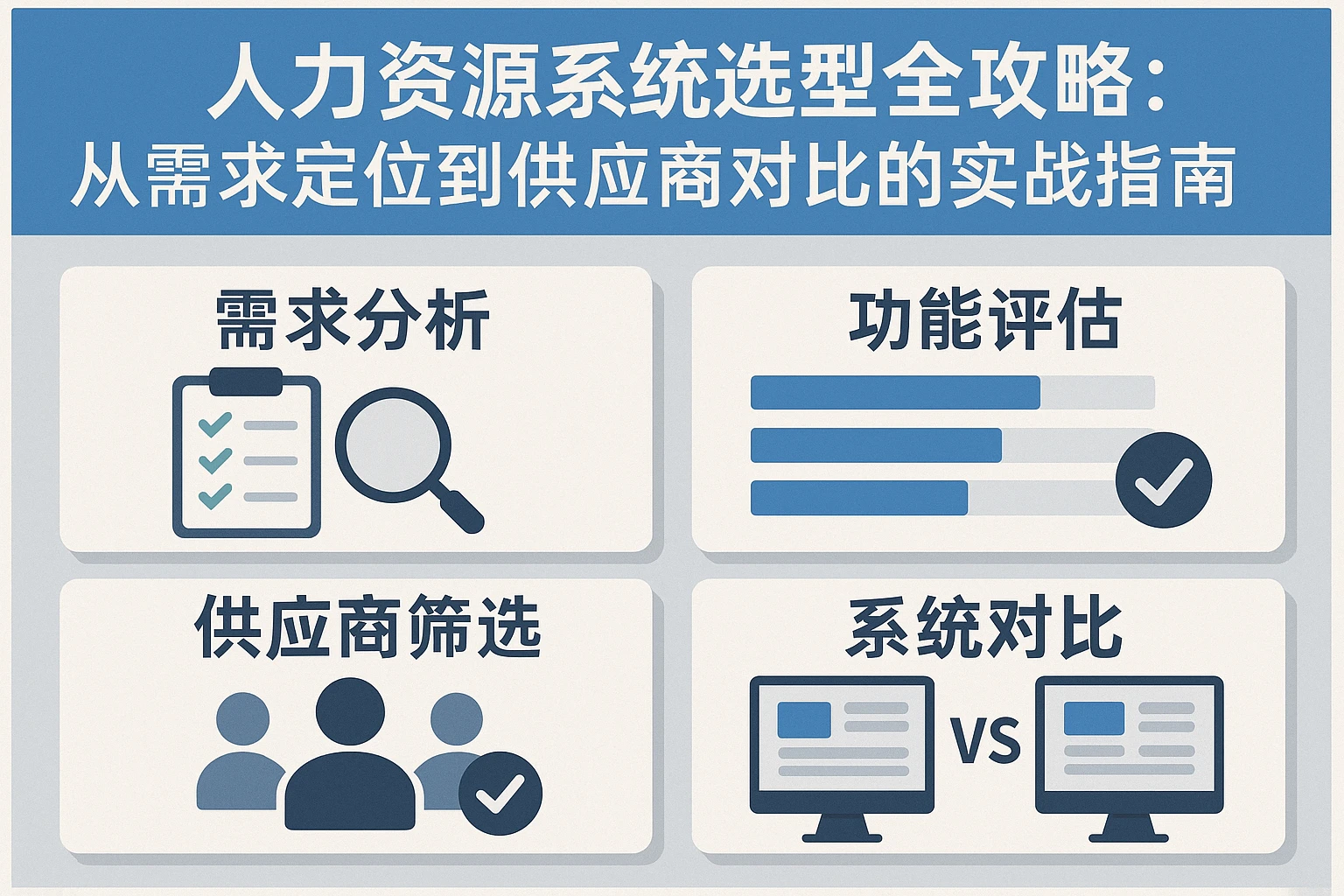 人力资源系统选型全攻略：
从需求定位到供应商对比的实战指南

需求分析

功能评估

供应商筛选

系统对比

VS